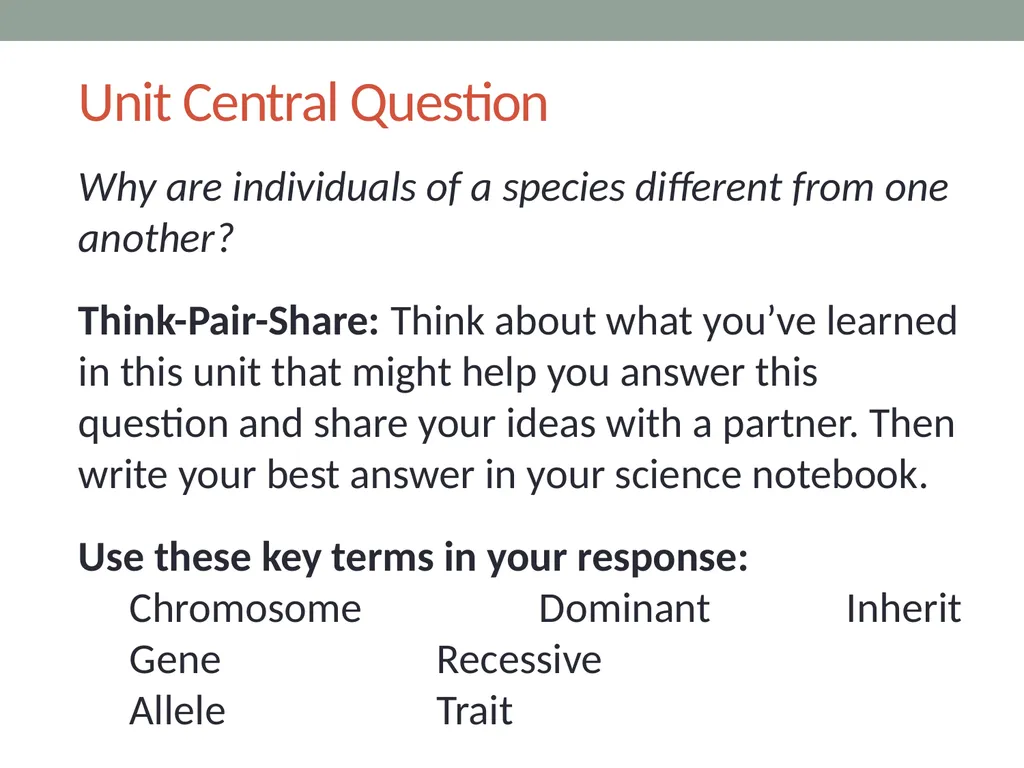 Unit Central Question

Why are individuals of a species different from one another?

Think-Pair-Share: Think about what you've learned in this unit that might help you answer this question and share your ideas with a partner. Then write your best answer in your science notebook.

Use these key terms in your response:
Chromosome Dominant Inherit
Gene Recessive
Allele Trait